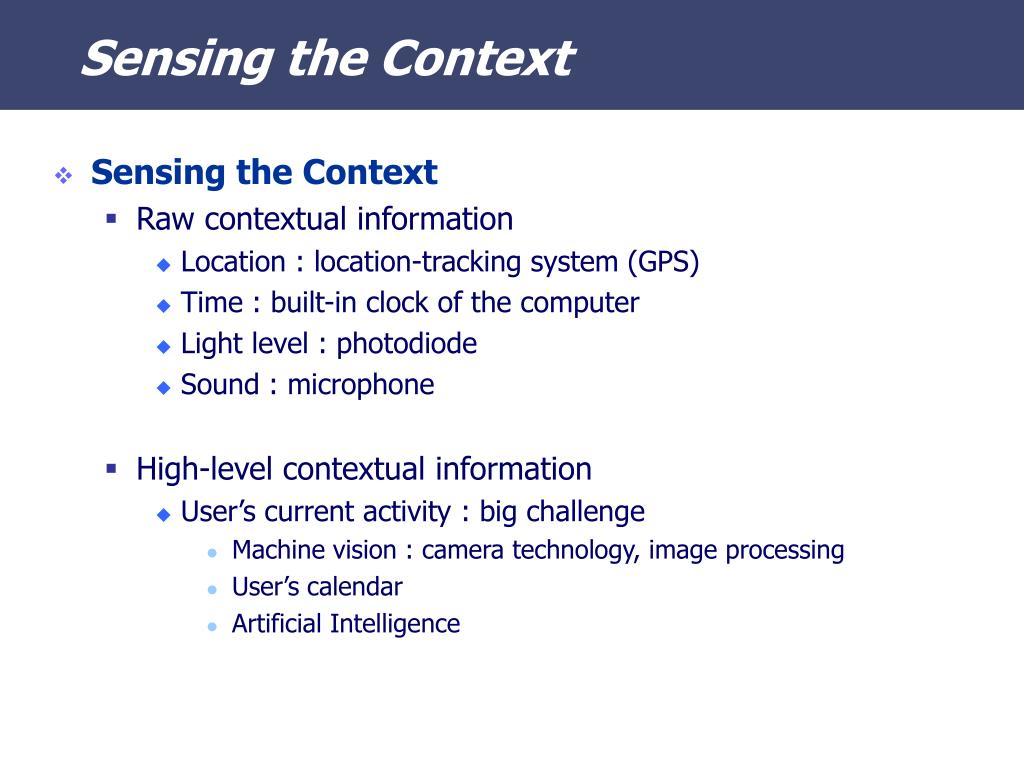 Sensing the Context

Sensing the Context
Raw contextual information
Location : location-tracking system (GPS)
Time : built-in clock of the computer
Light level : photodiode
Sound : microphone

High-level contextual information
User’s current activity : big challenge
Machine vision : camera technology, image processing
User’s calendar
Artificial Intelligence